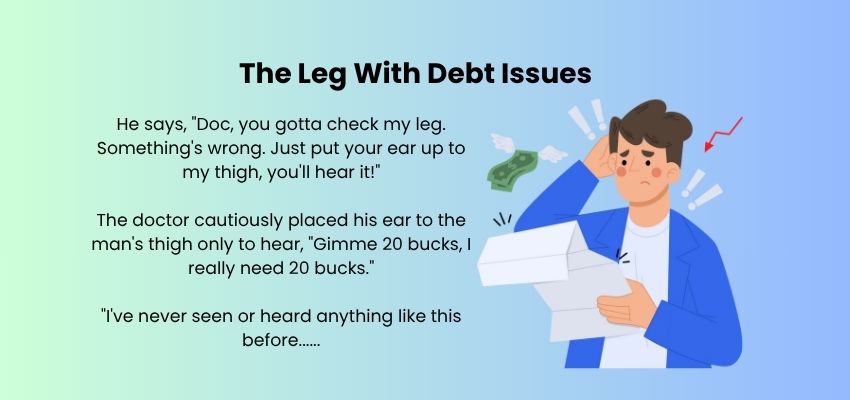 The Leg With Debt Issues

He says, "Doc, you gotta check my leg. Something's wrong. Just put your ear up to my thigh, you'll hear it!"

The doctor cautiously placed his ear to the man's thigh only to hear, "Gimme 20 bucks, I really need 20 bucks."

"I've never seen or heard anything like this before......